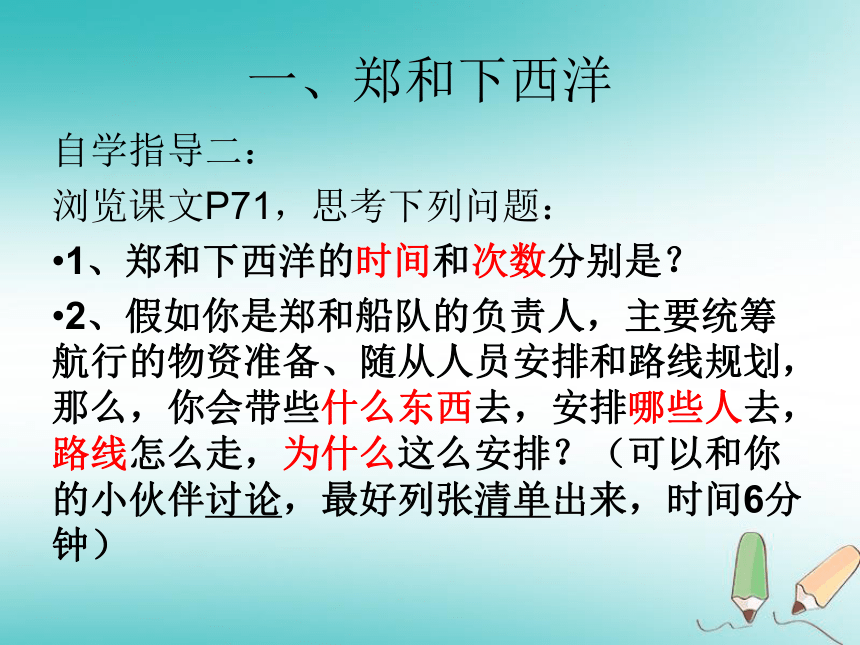 一、郑和下西洋

自学指导二：

浏览课文P71，思考下列问题：

•1、郑和下西洋的时间和次数分别是？

•2、假如你是郑和船队的负责人，主要统筹航行的物资准备、随从人员安排和路线规划，那么，你会带些什么东西去，安排哪些人去，路线怎么走，为什么这么安排？（可以和你的小伙伴讨论，最好列张清单出来，时间6分钟）